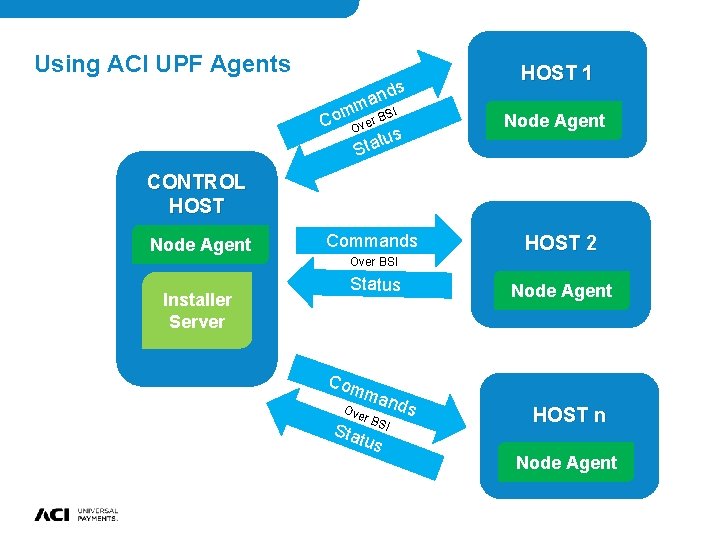 Using ACI UPF Agents

CONTROL HOST

Node Agent

Installer Server

Commands

Over BSI

Status

HOST 1

Node Agent

Commands

Over BSI

Status

HOST 2

Node Agent

Commands

Over BSI

Status

HOST n

Node Agent

ACI UNIVERSAL PAYMENTS.